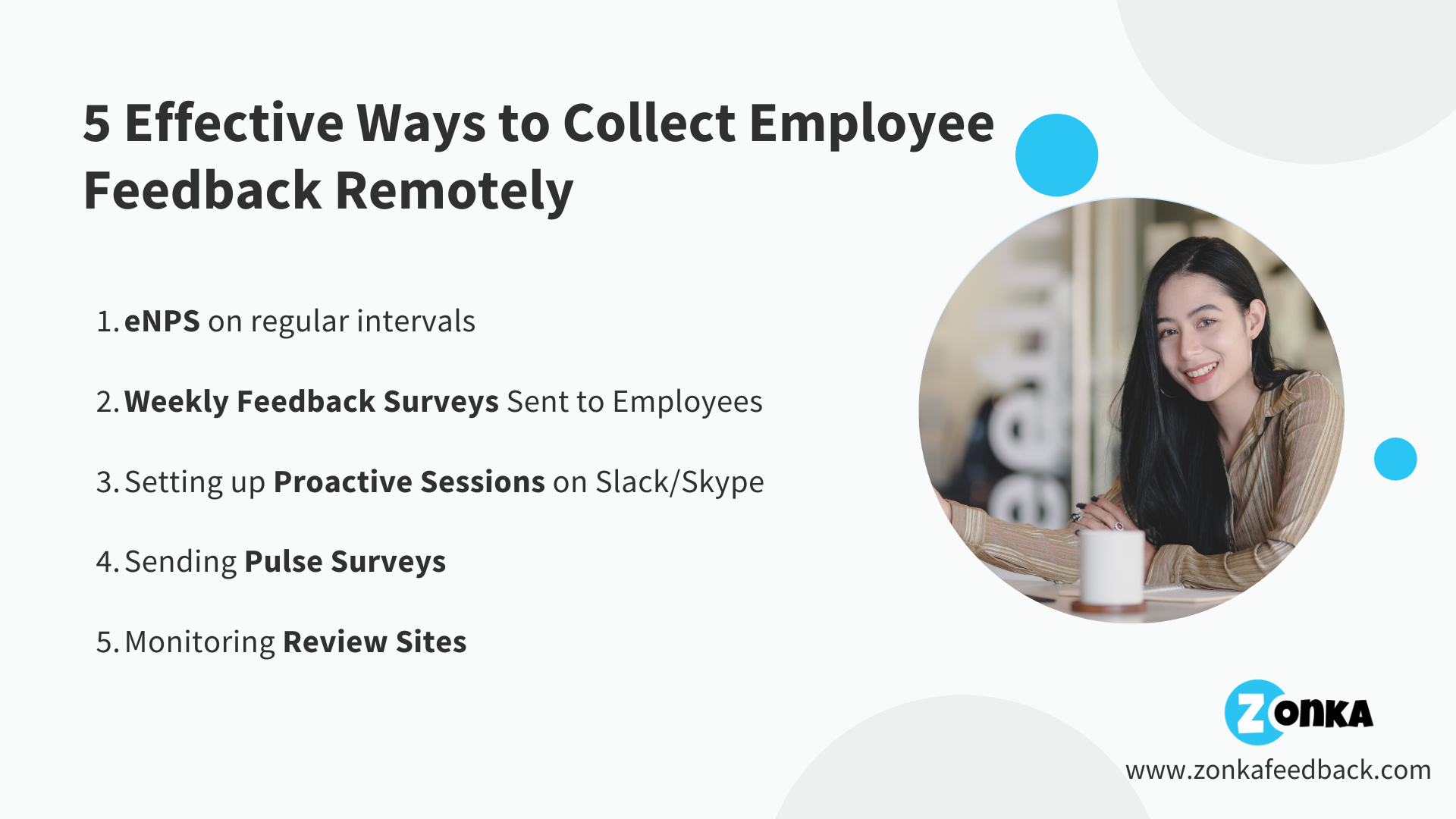 5 Effective Ways to Collect Employee Feedback Remotely

1. eNPS on regular intervals

2. Weekly Feedback Surveys Sent to Employees

3. Setting up Proactive Sessions on Slack/Skype

4. Sending Pulse Surveys

5. Monitoring Review Sites

ZONKA

www.zonkafeedback.com